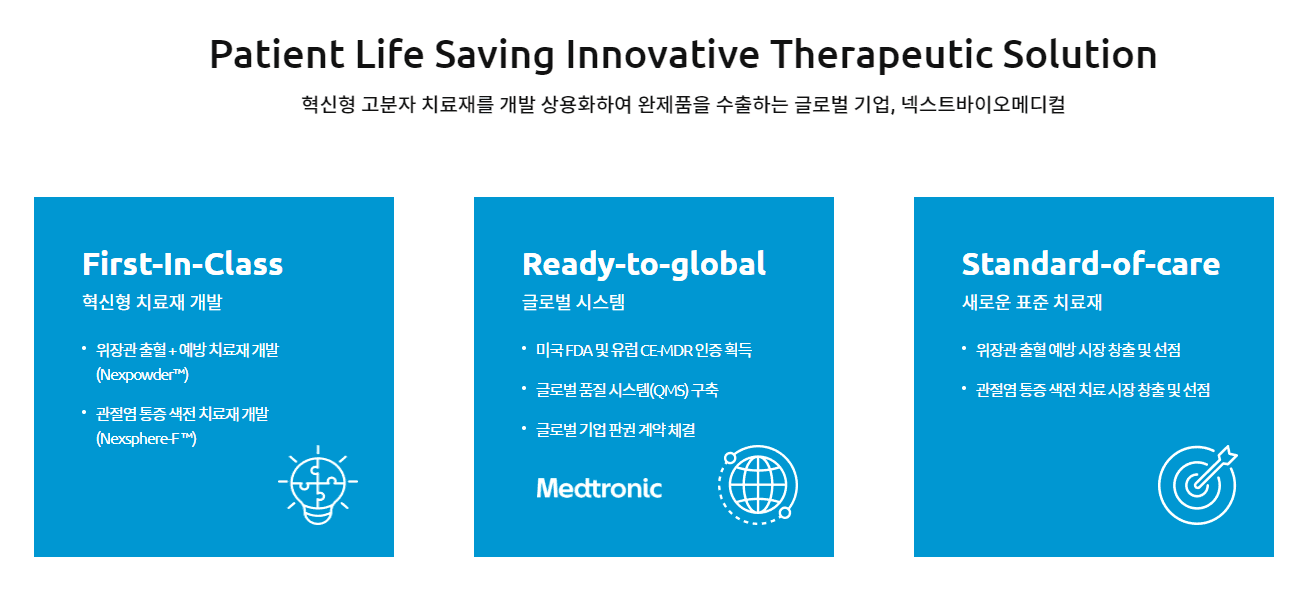 Patient Life Saving Innovative Therapeutic Solution

혁신형 고분자 치료재를 개발 상용화하여 완제품을 수출하는 글로벌 기업, 넥스트바이오메디컬

First-In-Class

혁신형 치료재 개발

• 위장관 출혈 + 예방 치료재 개발 (Nexpowder™)

• 관절염 통증 색전 치료재 개발 (Nexsphere-F™)

Ready-to-global

글로벌 시스템

• 미국 FDA 및 유럽 CE-MDR 인증 획득

• 글로벌 품질 시스템(QMS) 구축

• 글로벌 기업 판권 계약 체결

Medtronic

Standard-of-care

새로운 표준 치료재

• 위장관 출혈 예방 시장 창출 및 선점

• 관절염 통증 색전 치료 시장 창출 및 선점